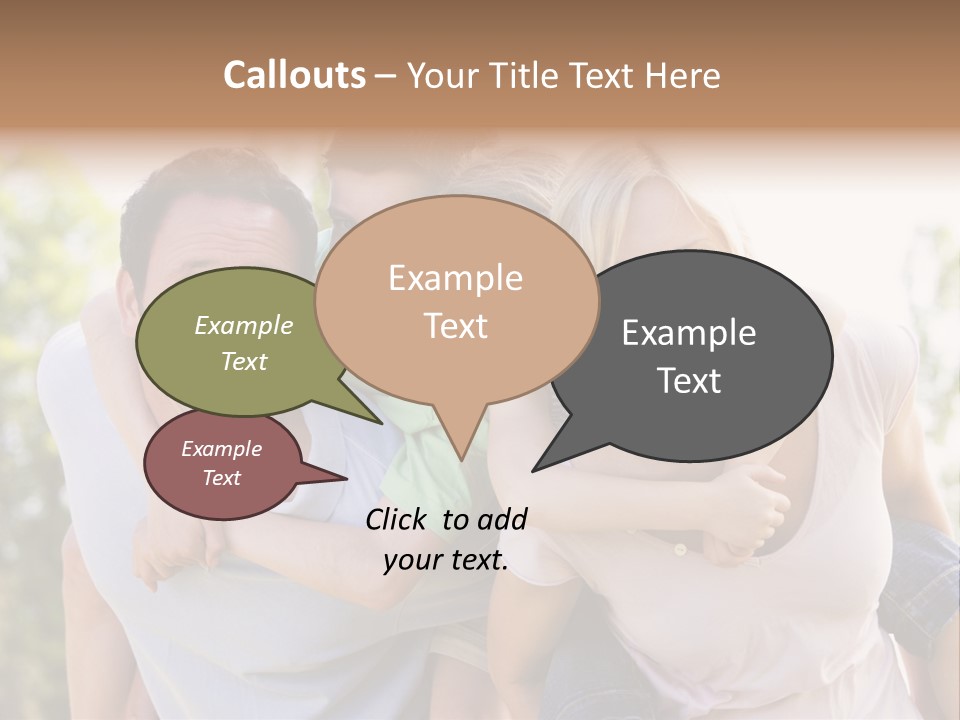 Callouts – Your Title Text Here

Example Text

Example Text

Example Text

Example Text

Click to add your text.